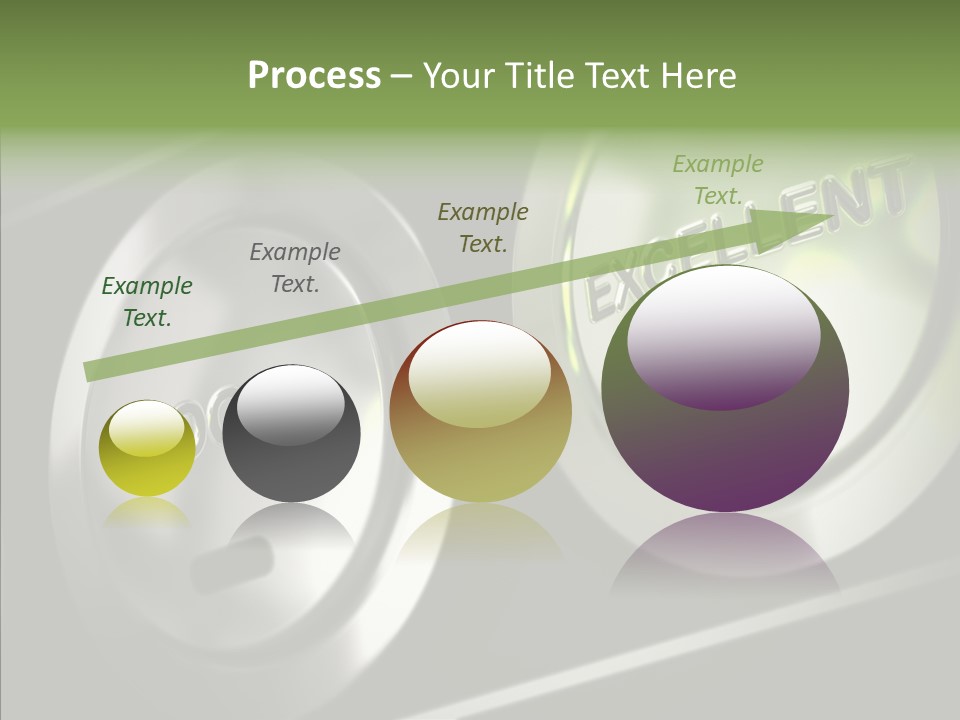 Process – Your Title Text Here

Example Text.

Example Text.

Example Text.

Example Text.

EXCELLENT